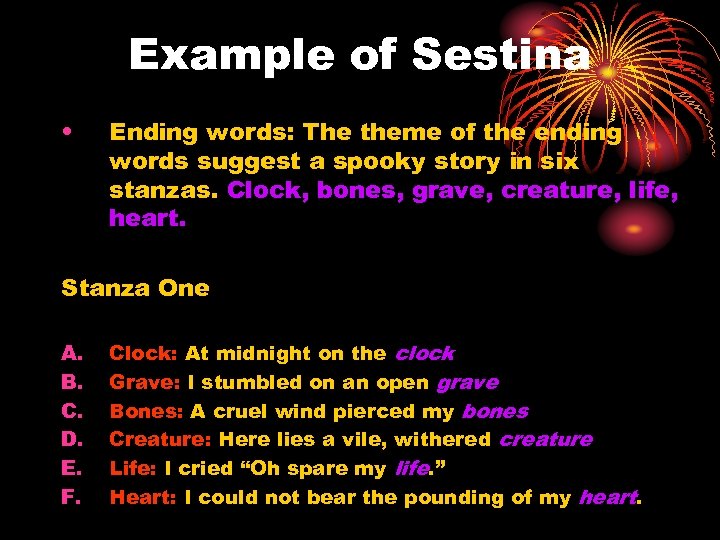 Example of Sestina

• Ending words: The theme of the ending words suggest a spooky story in six stanzas. Clock, bones, grave, creature, life, heart.

Stanza One

A. Clock: At midnight on the clock
B. Grave: I stumbled on an open grave
C. Bones: A cruel wind pierced my bones
D. Creature: Here lies a vile, withered creature
E. Life: I cried “Oh spare my life.”
F. Heart: I could not bear the pounding of my heart.